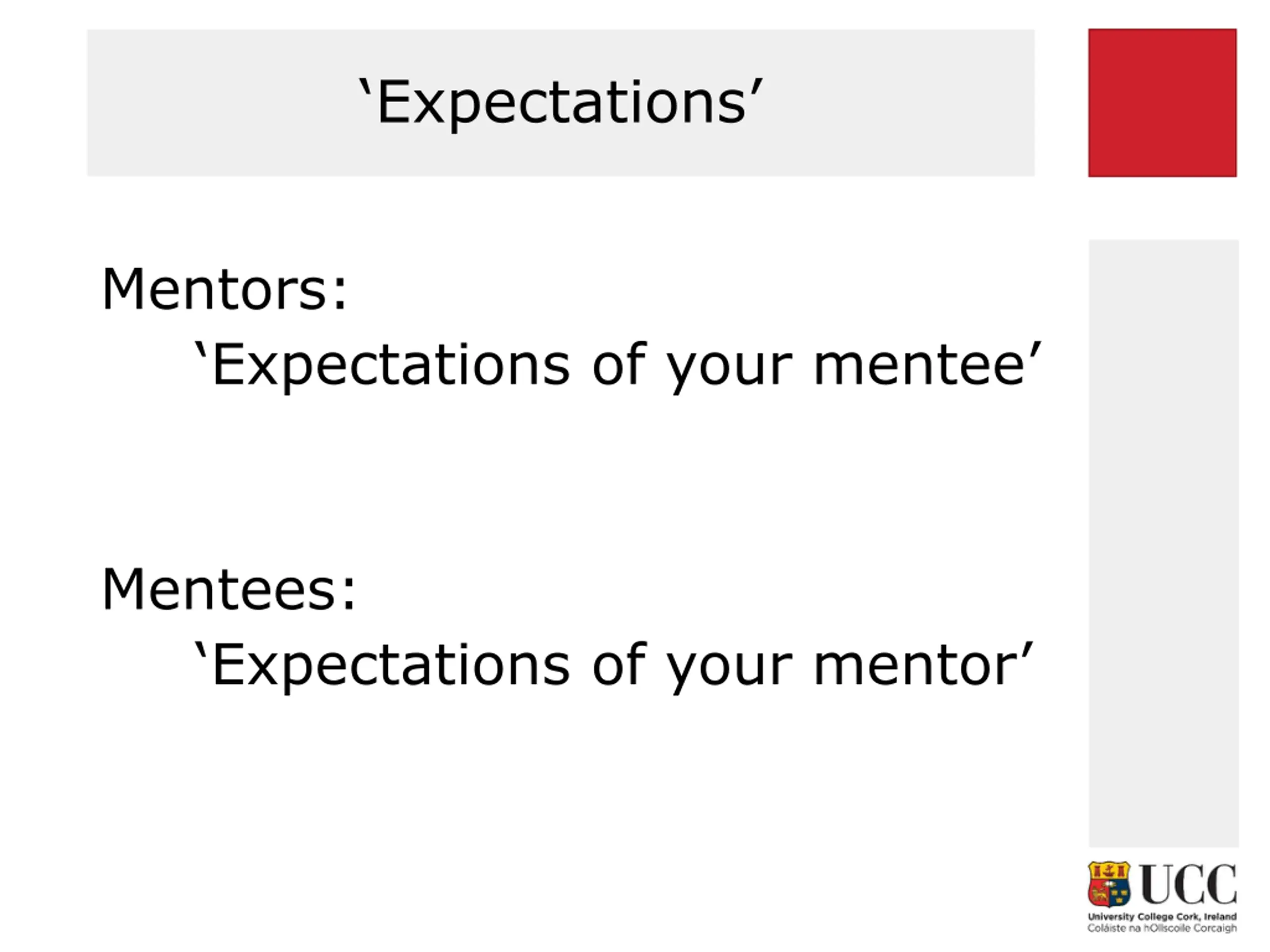 ‘Expectations’

Mentors:
‘Expectations of your mentee’

Mentees:
‘Expectations of your mentor’

UCC
University College Cork, Ireland
Coláiste na hOllscoile Corcaigh